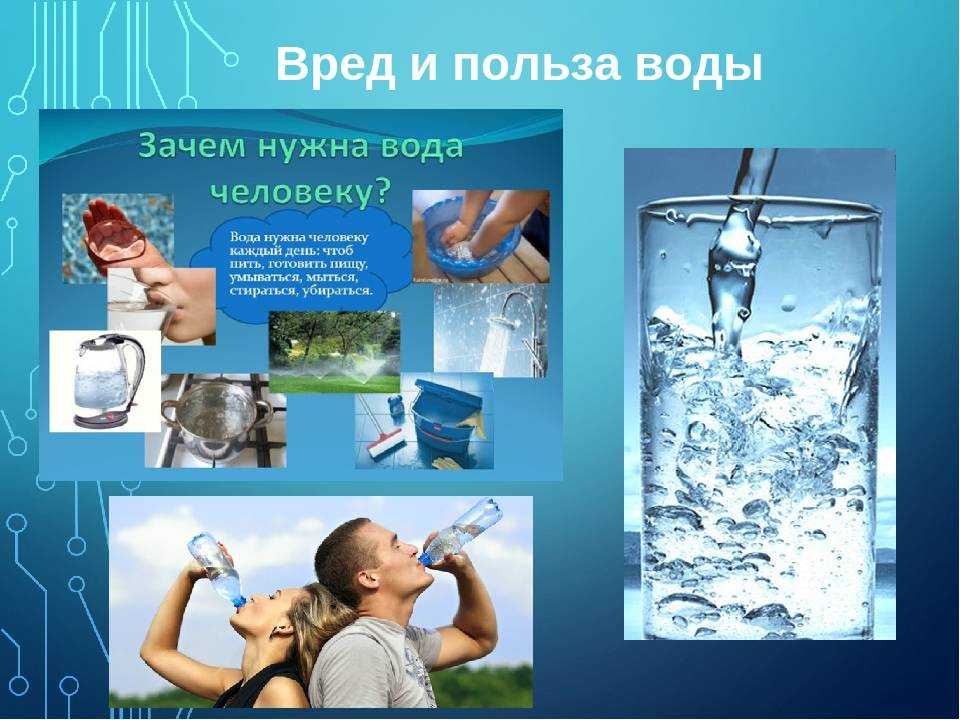 Вред и польза воды

Зачем нужна вода человеку?

Вода нужна человеку каждый день: чтоб пить, готовить пищу, умываться, мыться, стираться, убираться.